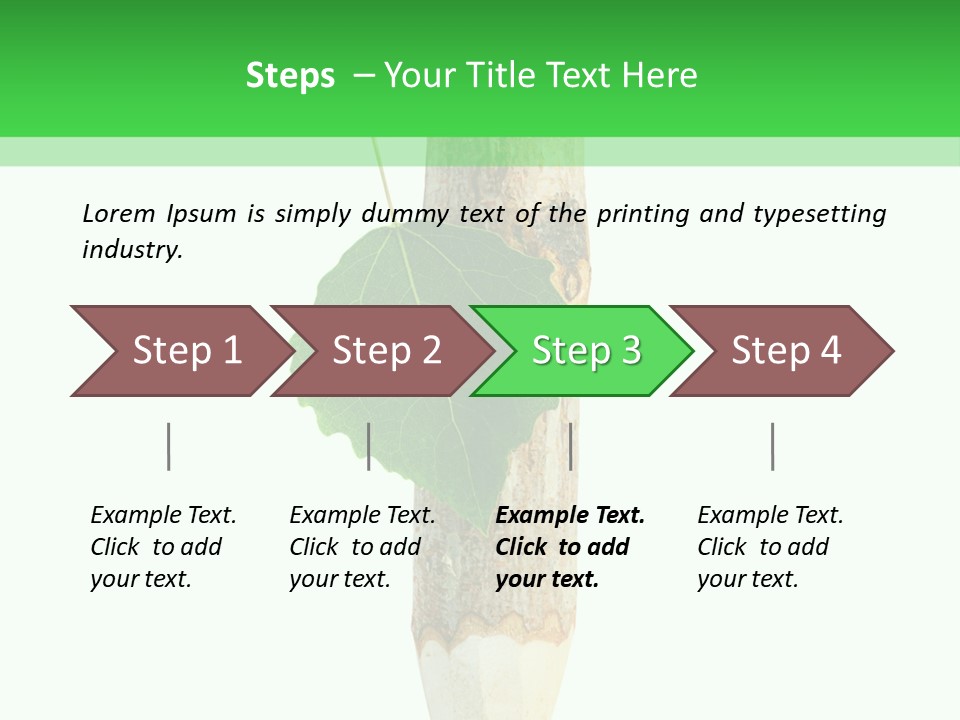 Steps – Your Title Text Here

Lorem Ipsum is simply dummy text of the printing and typesetting industry.

Step 1

Step 2

Step 3

Step 4

Example Text. Click to add your text.

Example Text. Click to add your text.

Example Text. Click to add your text.

Example Text. Click to add your text.